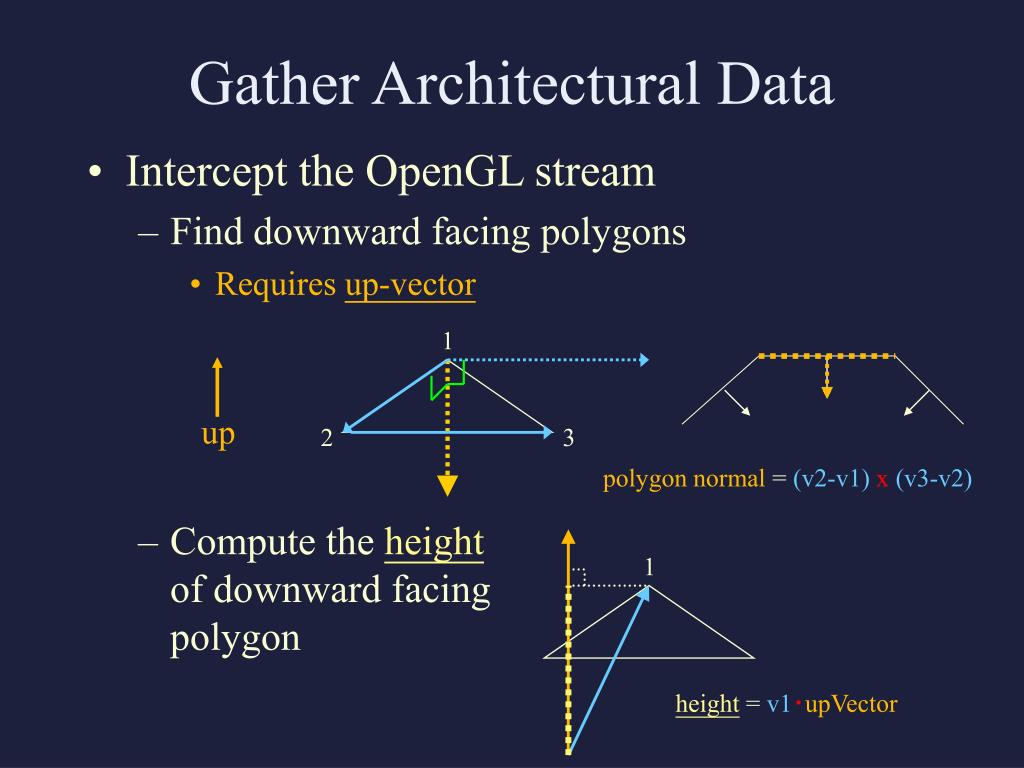 Gather Architectural Data

• Intercept the OpenGL stream
  – Find downward facing polygons
    • Requires up-vector

up

1

2

3

polygon normal = (v2-v1) x (v3-v2)

  – Compute the height of downward facing polygon

1

height = v1 · upVector